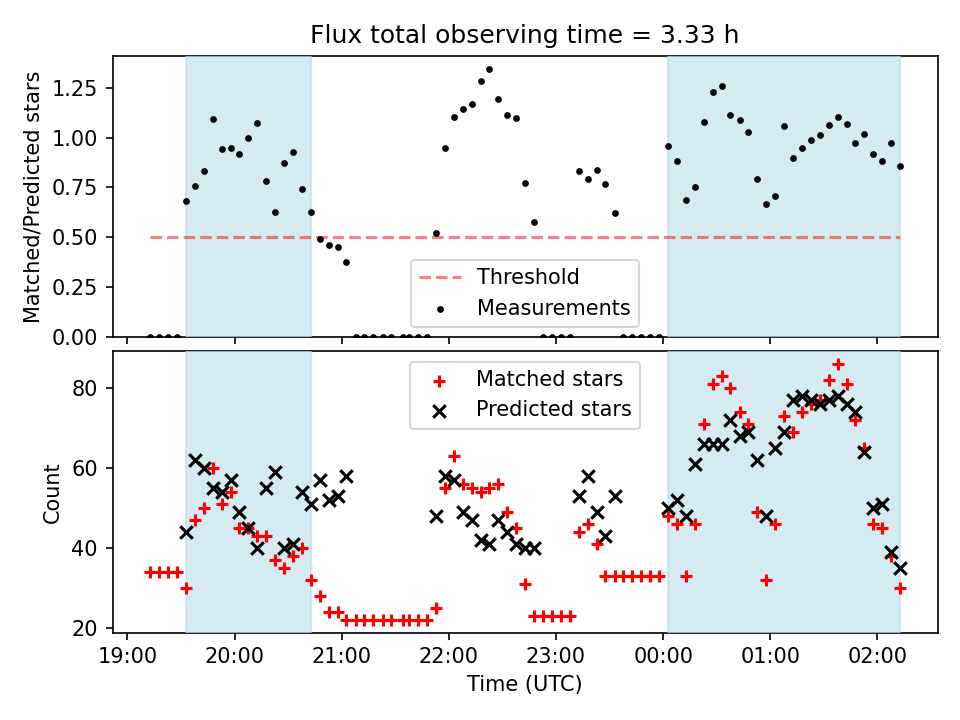 Flux total observing time = 3.33 h

Matched/Predicted stars

1.25
1.00
0.75
0.50
0.25
0.00

Threshold
Measurements

Count

80
60
40
20

Matched stars
Predicted stars

19:00
20:00
21:00
22:00
23:00
00:00
01:00
02:00

Time (UTC)